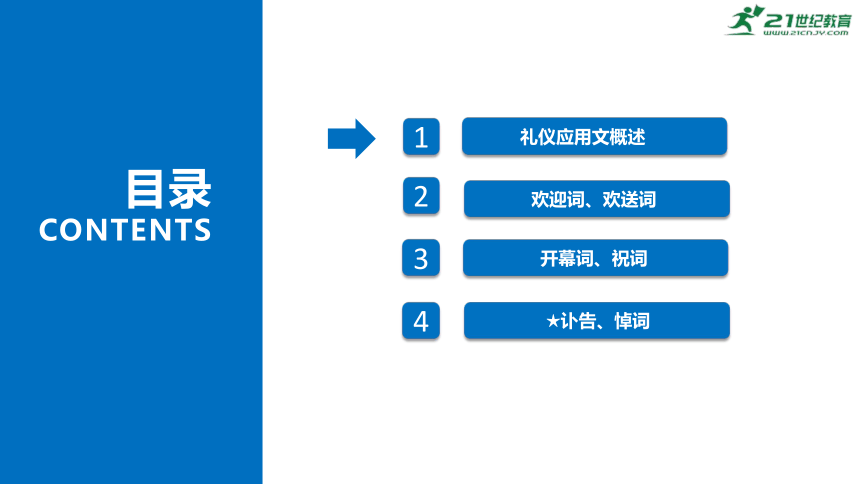 21世纪教育
www.21cnjy.com

目录
CONTENTS

1 礼仪应用文概述

2 欢迎词、欢送词

3 开幕词、祝词

4 ★讣告、悼词